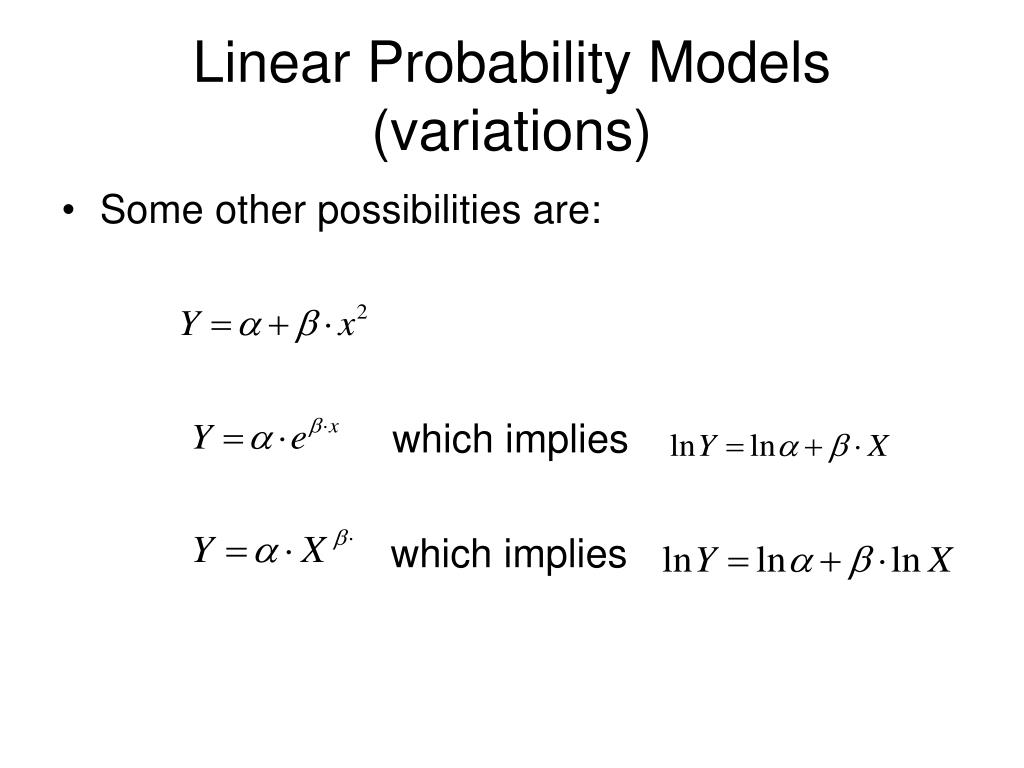 Linear Probability Models (variations)

• Some other possibilities are:

$Y = \alpha + \beta \cdot x^2$

$Y = \alpha \cdot e^{\beta \cdot x}$ which implies $\ln Y = \ln \alpha + \beta \cdot X$

$Y = \alpha \cdot X^{\beta \cdot}$ which implies $\ln Y = \ln \alpha + \beta \cdot \ln X$